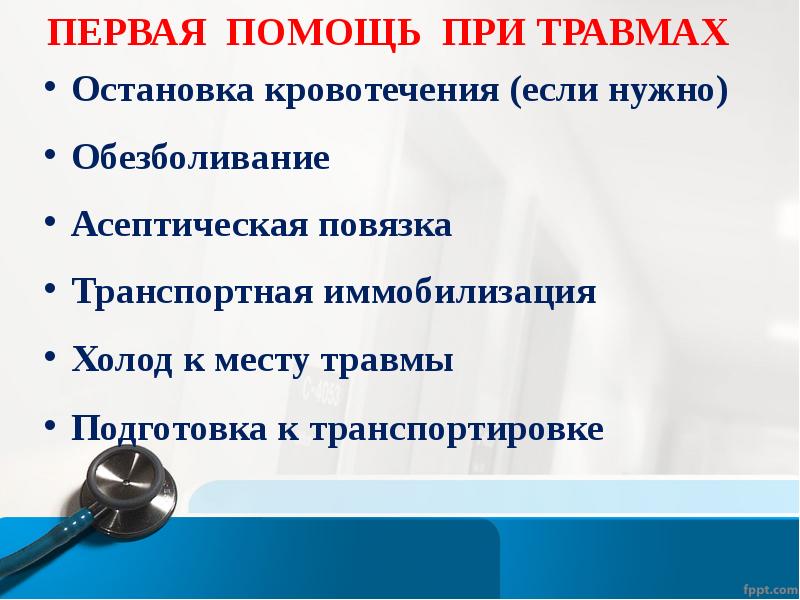 ПЕРВАЯ ПОМОЩЬ ПРИ ТРАВМАХ

• Остановка кровотечения (если нужно)

• Обезболивание

• Асептическая повязка

• Транспортная иммобилизация

• Холод к месту травмы

• Подготовка к транспортировке

fppt.com